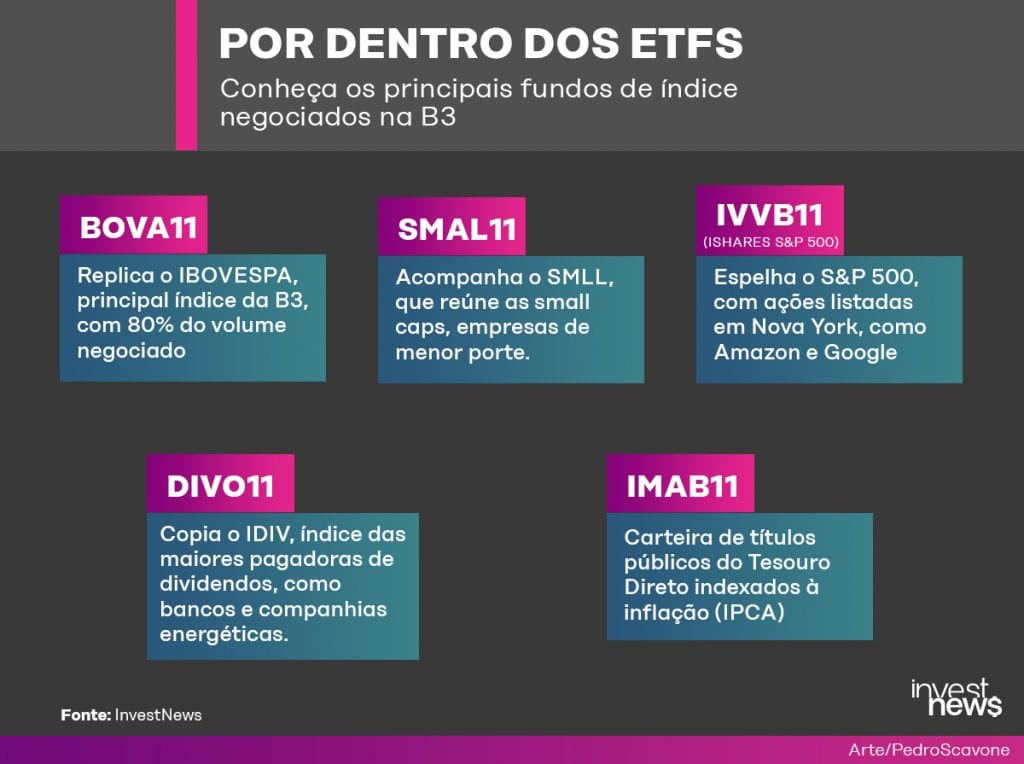 POR DENTRO DOS ETFS

Conheça os principais fundos de índice negociados na B3

BOVA11

Replica o IBOVESPA, principal índice da B3, com 80% do volume negociado

SMAL11

Acompanha o SMLL, que reúne as small caps, empresas de menor porte.

IVVB11
(ISHARES S&P 500)

Espelha o S&P 500, com ações listadas em Nova York, como Amazon e Google

DIVO11

Copia o IDIV, índice das maiores pagadoras de dividendos, como bancos e companhias energéticas.

IMAB11

Carteira de títulos públicos do Tesouro Direto indexados à inflação (IPCA)

Fonte: InvestNews

invest news

Arte/PedroScavone